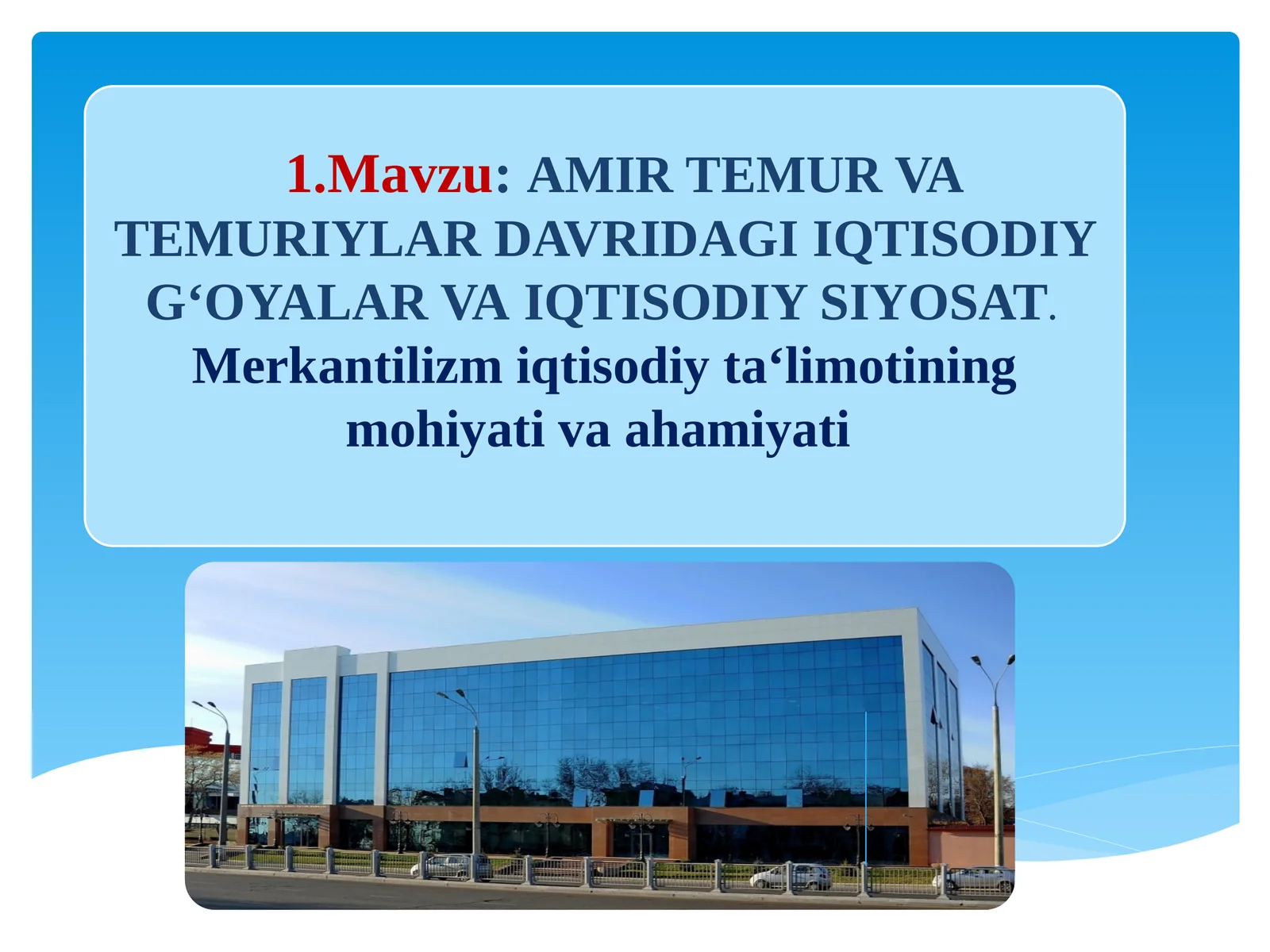 1.Mavzu: AMIR TEMUR VA TEMURIYLAR DAVRIDAGI IQTISODIY G‘OYALAR VA IQTISODIY SIYOSAT. Merkantilizm iqtisodiy ta‘limotining mohiyati va ahamiyati